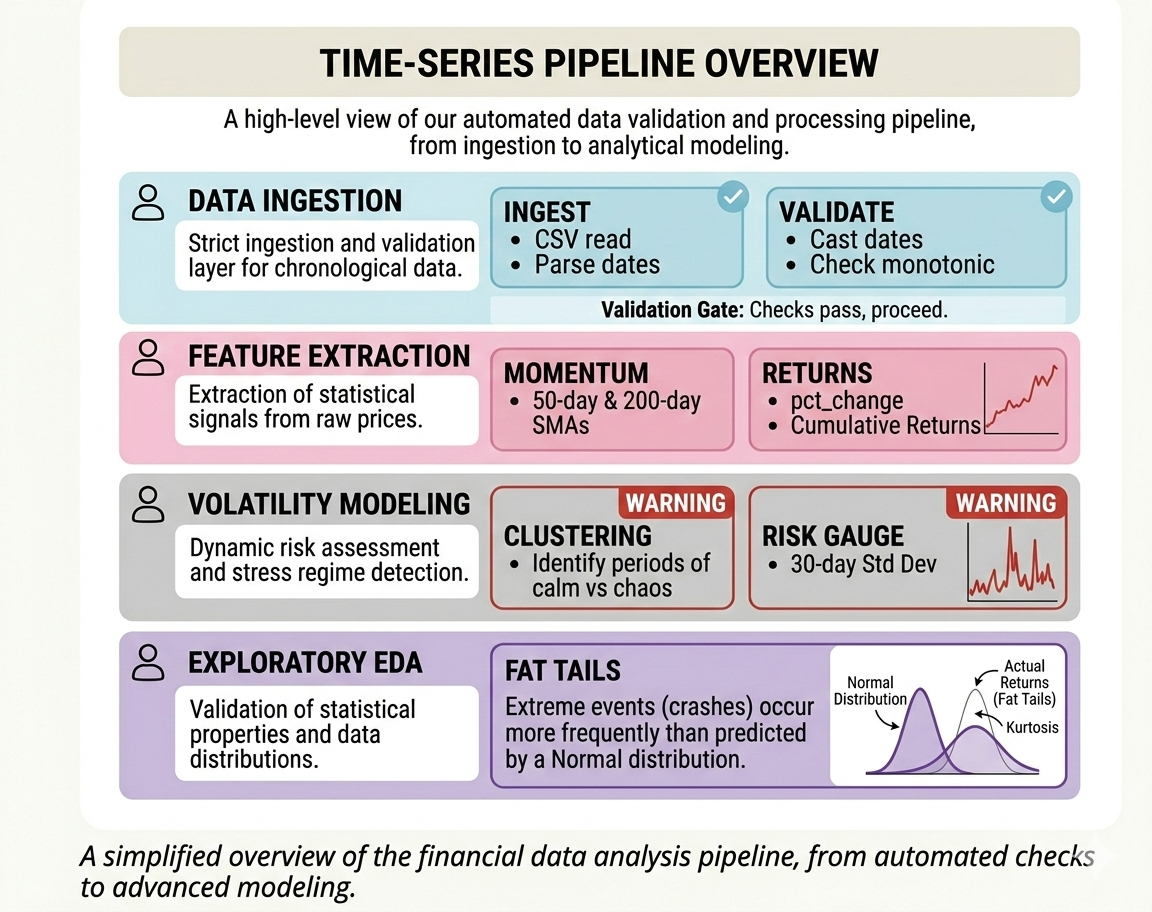 TIME-SERIES PIPELINE OVERVIEW

A high-level view of our automated data validation and processing pipeline, from ingestion to analytical modeling.

DATA INGESTION

Strict ingestion and validation layer for chronological data.

INGEST
• CSV read
• Parse dates

VALIDATE
• Cast dates
• Check monotonic

Validation Gate: Checks pass, proceed.

FEATURE EXTRACTION

Extraction of statistical signals from raw prices.

MOMENTUM
• 50-day & 200-day SMAs

RETURNS
• pct_change
• Cumulative Returns

VOLATILITY MODELING

Dynamic risk assessment and stress regime detection.

WARNING
CLUSTERING
• Identify periods of calm vs chaos

WARNING
RISK GAUGE
• 30-day Std Dev

EXPLORATORY EDA

Validation of statistical properties and data distributions.

FAT TAILS
Extreme events (crashes) occur more frequently than predicted by a Normal distribution.

Normal Distribution
Actual Returns (Fat Tails)
Kurtosis

A simplified overview of the financial data analysis pipeline, from automated checks to advanced modeling.